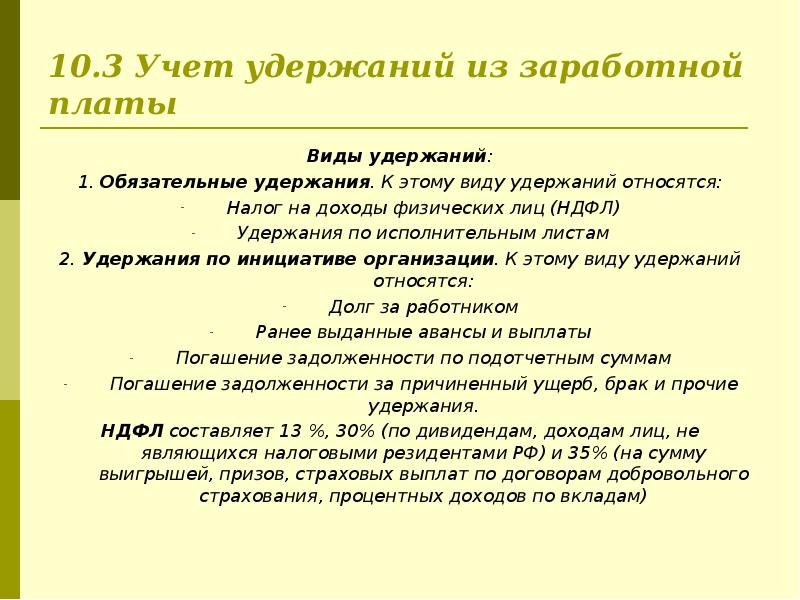 10.3 Учет удержаний из заработной платы

Виды удержаний:

1. Обязательные удержания. К этому виду удержаний относятся:

- Налог на доходы физических лиц (НДФЛ)
- Удержания по исполнительным листам

2. Удержания по инициативе организации. К этому виду удержаний относятся:

- Долг за работником
- Ранее выданные авансы и выплаты
- Погашение задолженности по подотчетным суммам
- Погашение задолженности за причиненный ущерб, брак и прочие удержания.

НДФЛ составляет 13 %, 30% (по дивидендам, доходам лиц, не являющихся налоговыми резидентами РФ) и 35% (на сумму выигрышей, призов, страховых выплат по договорам добровольного страхования, процентных доходов по вкладам)